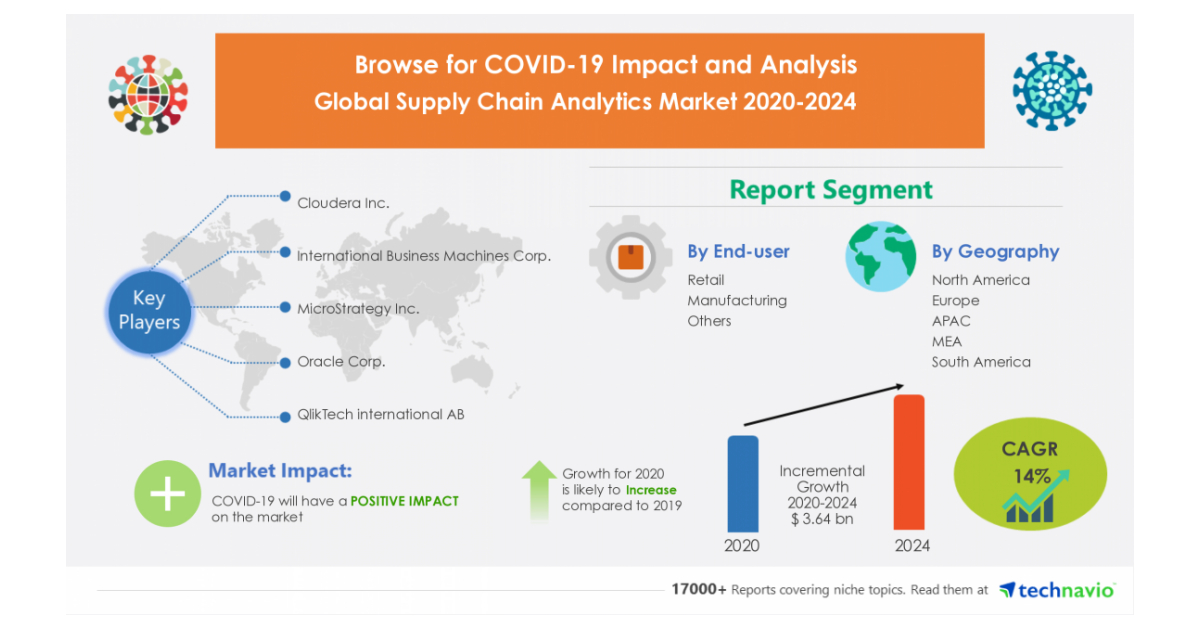 Browse for COVID-19 Impact and Analysis
Global Supply Chain Analytics Market 2020-2024

Key Players

Cloudera Inc.

International Business Machines Corp.

MicroStrategy Inc.

Oracle Corp.

QlikTech international AB

Report Segment

By End-user
Retail
Manufacturing
Others

By Geography
North America
Europe
APAC
MEA
South America

Market Impact:
COVID-19 will have a POSITIVE IMPACT on the market

Growth for 2020 is likely to Increase compared to 2019

Incremental Growth 2020-2024 $ 3.64 bn

2020

2024

CAGR 14%

17000+ Reports covering niche topics. Read them at technavio